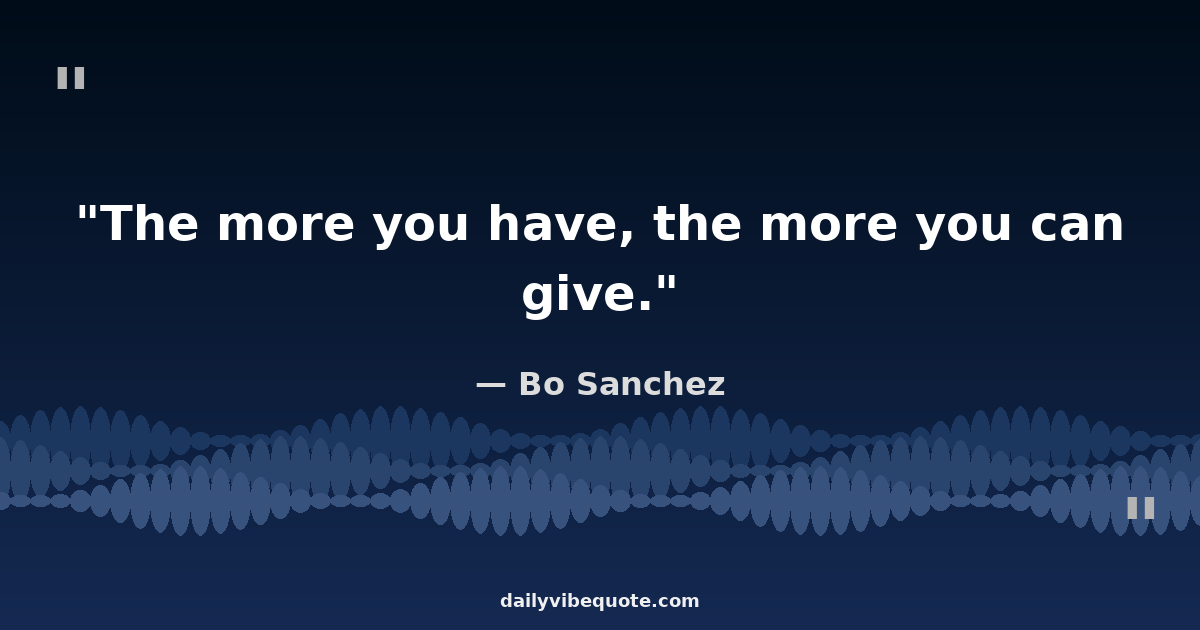 "

"The more you have, the more you can give."

— Bo Sanchez

"

dailyvibequote.com